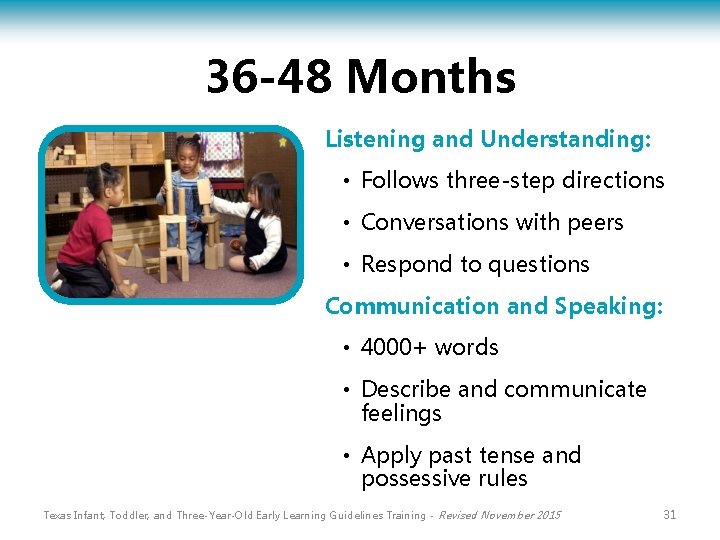 36-48 Months

Listening and Understanding:

• Follows three-step directions

• Conversations with peers

• Respond to questions

Communication and Speaking:

• 4000+ words

• Describe and communicate feelings

• Apply past tense and possessive rules

Texas Infant, Toddler, and Three-Year-Old Early Learning Guidelines Training - Revised November 2015

31